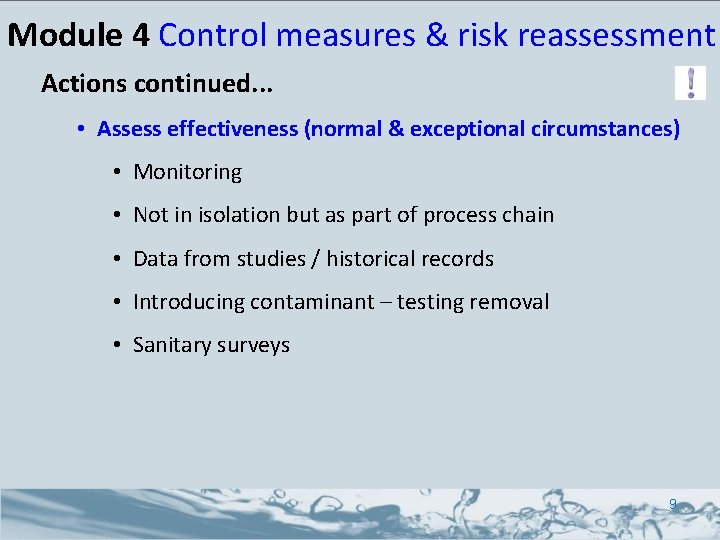 Module 4 Control measures & risk reassessment

Actions continued...

!

• Assess effectiveness (normal & exceptional circumstances)

• Monitoring

• Not in isolation but as part of process chain

• Data from studies / historical records

• Introducing contaminant – testing removal

• Sanitary surveys

9